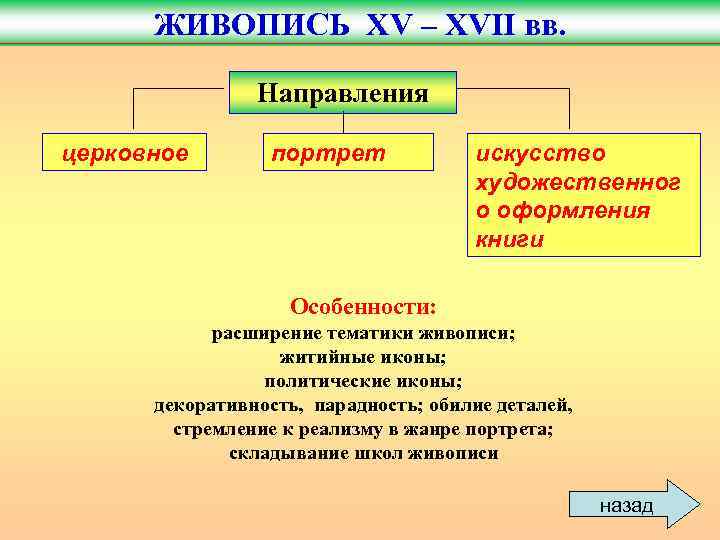 ЖИВОПИСЬ XV – XVII вв.

Направления

церковное

портрет

искусство художественног о оформления книги

Особенности:
расширение тематики живописи;
житийные иконы;
политические иконы;
декоративность, парадность; обилие деталей,
стремление к реализму в жанре портрета;
складывание школ живописи

назад